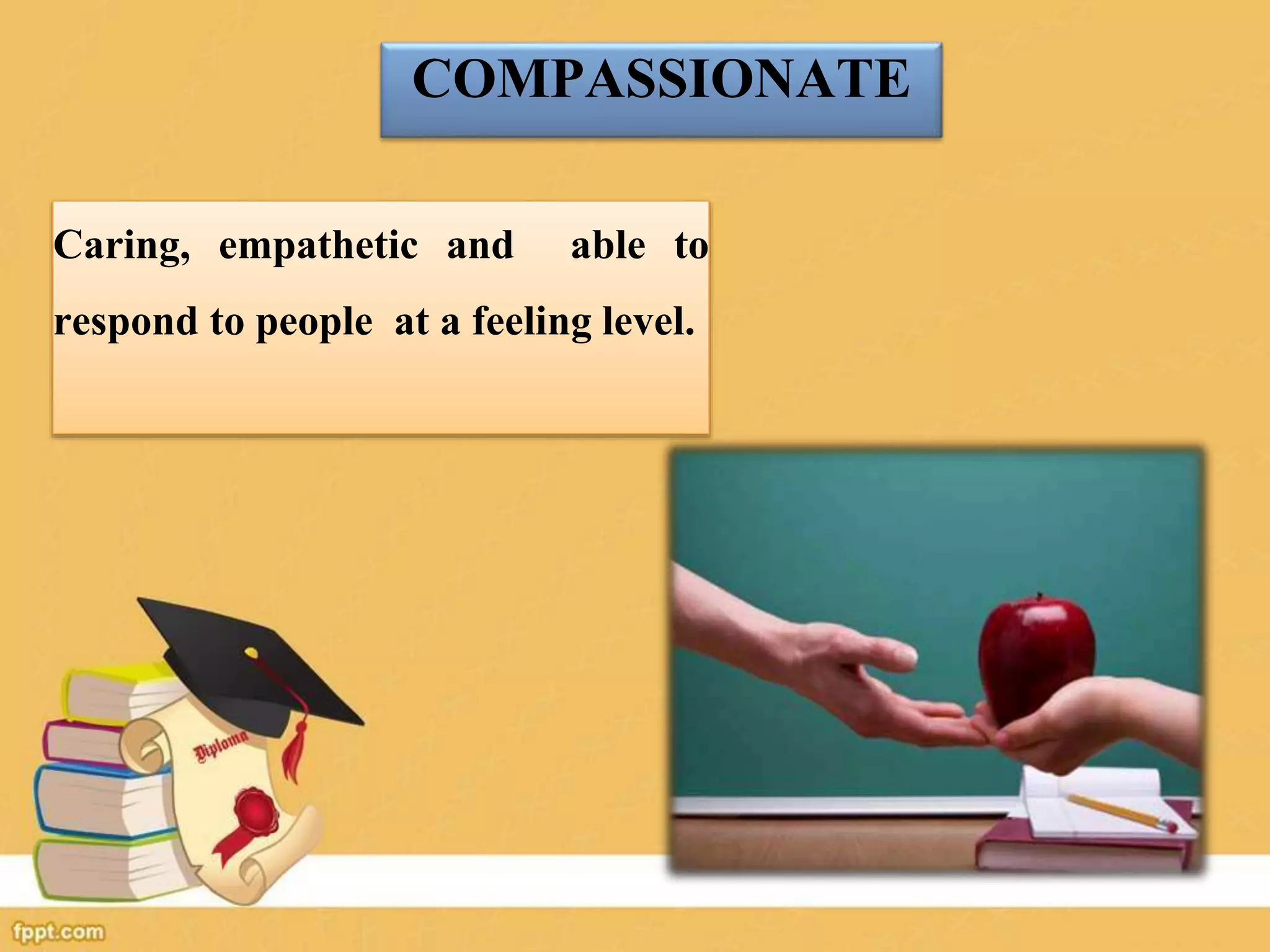 COMPASSIONATE

Caring, empathetic and able to respond to people at a feeling level.

Diploma

fppt.com